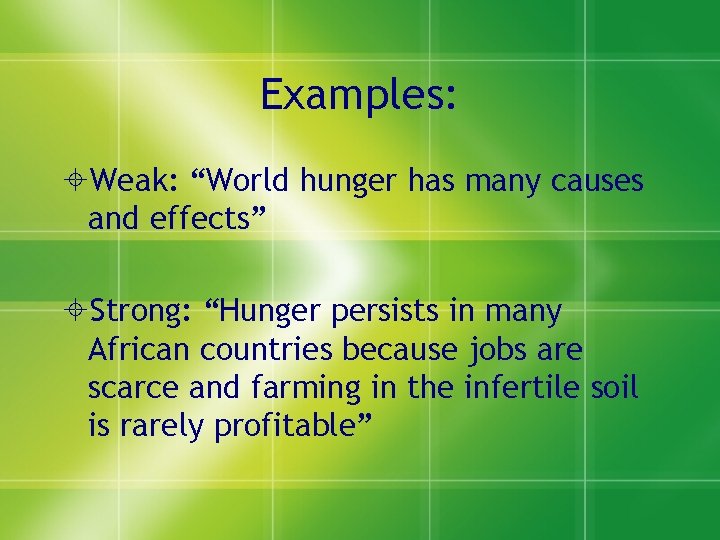 Examples:

Weak: “World hunger has many causes and effects”

Strong: “Hunger persists in many African countries because jobs are scarce and farming in the infertile soil is rarely profitable”